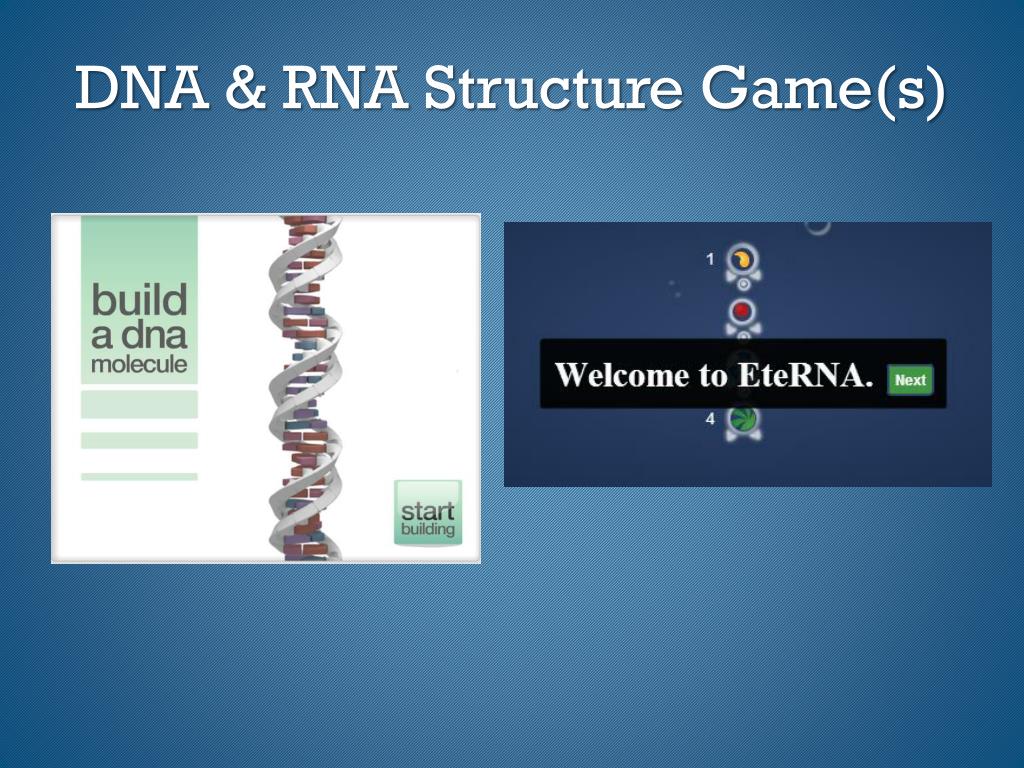 DNA & RNA Structure Game(s)

build a dna molecule

start building

1

Welcome to EteRNA. Next

4